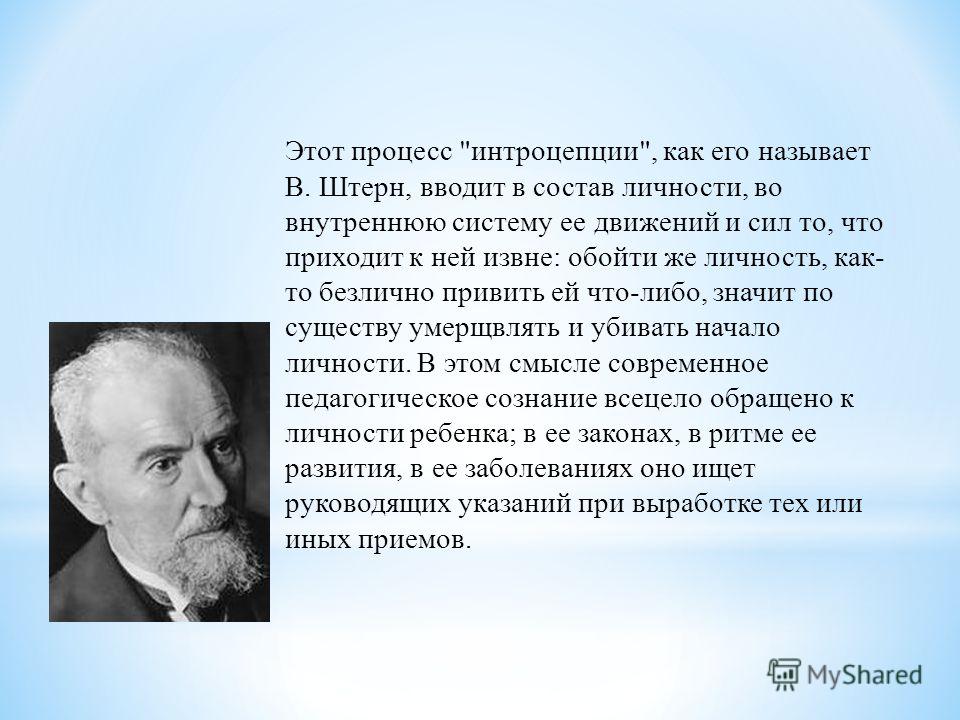 Этот процесс "интроцепции", как его называет В. Штерн, вводит в состав личности, во внутреннюю систему ее движений и сил то, что приходит к ней извне: обойти же личность, как-то безлично привить ей что-либо, значит по существу умерщвлять и убивать начало личности. В этом смысле современное педагогическое сознание всецело обращено к личности ребенка; в ее законах, в ритме ее развития, в ее заболеваниях оно ищет руководящих указаний при выработке тех или иных приемов.

MyShared